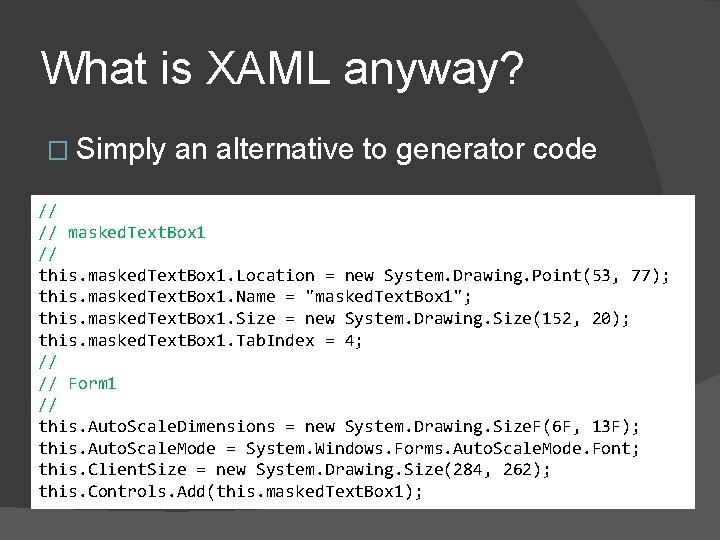 What is XAML anyway?

□ Simply an alternative to generator code

//
// maskedTextBox1
//
this.maskedTextBox1.Location = new System.Drawing.Point(53, 77);
this.maskedTextBox1.Name = "maskedTextBox1";
this.maskedTextBox1.Size = new System.Drawing.Size(152, 20);
this.maskedTextBox1.TabIndex = 4;
//
// Form1
//
this.AutoScaleDimensions = new System.Drawing.SizeF(6F, 13F);
this.AutoScaleMode = System.Windows.Forms.AutoScaleMode.Font;
this.ClientSize = new System.Drawing.Size(284, 262);
this.Controls.Add(this.maskedTextBox1);